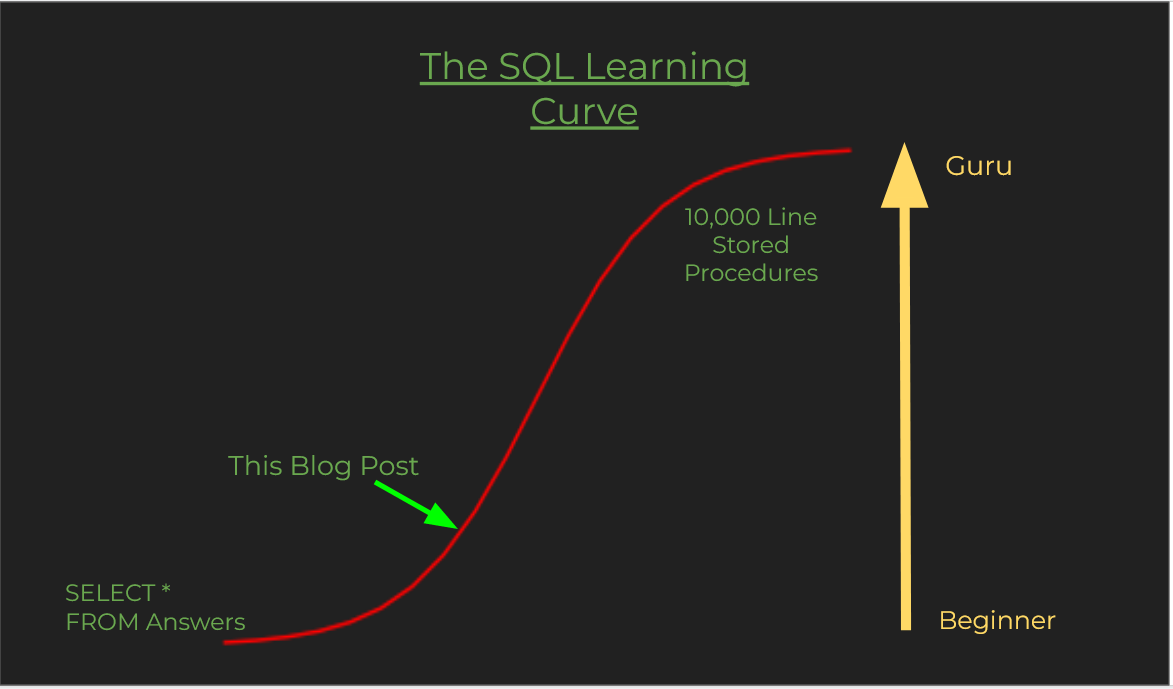 The SQL Learning Curve

Guru

10,000 Line Stored Procedures

This Blog Post

SELECT * FROM Answers

Beginner